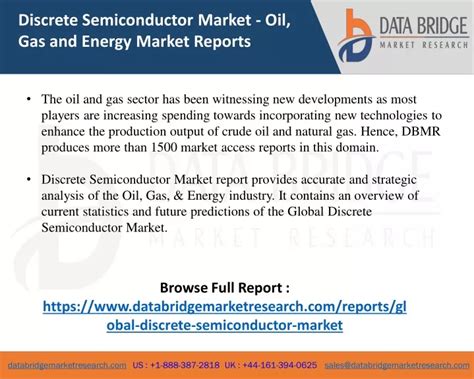 Discrete Semiconductor Market - Oil, Gas and Energy Market Reports

DATA BRIDGE
MARKET RESEARCH

• The oil and gas sector has been witnessing new developments as most players are increasing spending towards incorporating new technologies to enhance the production output of crude oil and natural gas. Hence, DBMR produces more than 1500 market access reports in this domain.

• Discrete Semiconductor Market report provides accurate and strategic analysis of the Oil, Gas, & Energy industry. It contains an overview of current statistics and future predictions of the Global Discrete Semiconductor Market.

DATA BRIDGE
MARKET RESEARCH

Browse Full Report :
https://www.databridgemarketresearch.com/reports/global-discrete-semiconductor-market

databridgemarketresearch.com US : +1-888-387-2818 UK : +44-161-394-0625 sales@databridgemarketresearch.com